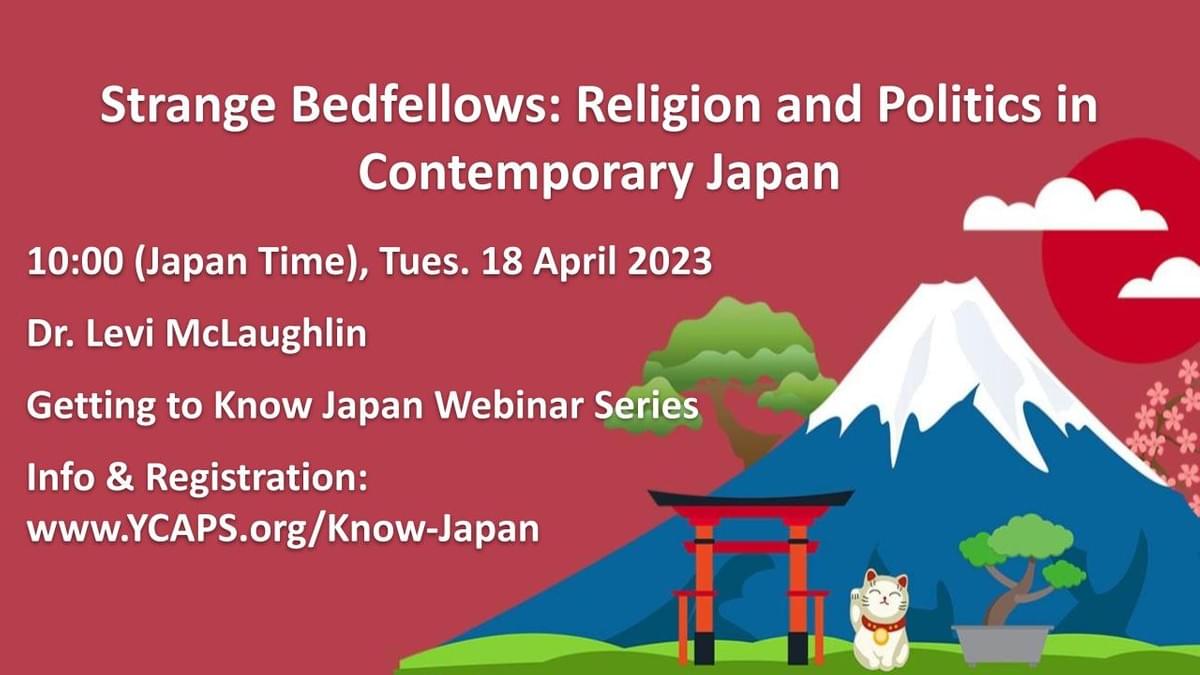 Strange Bedfellows: Religion and Politics in Contemporary Japan

10:00 (Japan Time), Tues. 18 April 2023

Dr. Levi McLaughlin

Getting to Know Japan Webinar Series

Info & Registration: www.YCAPS.org/Know-Japan